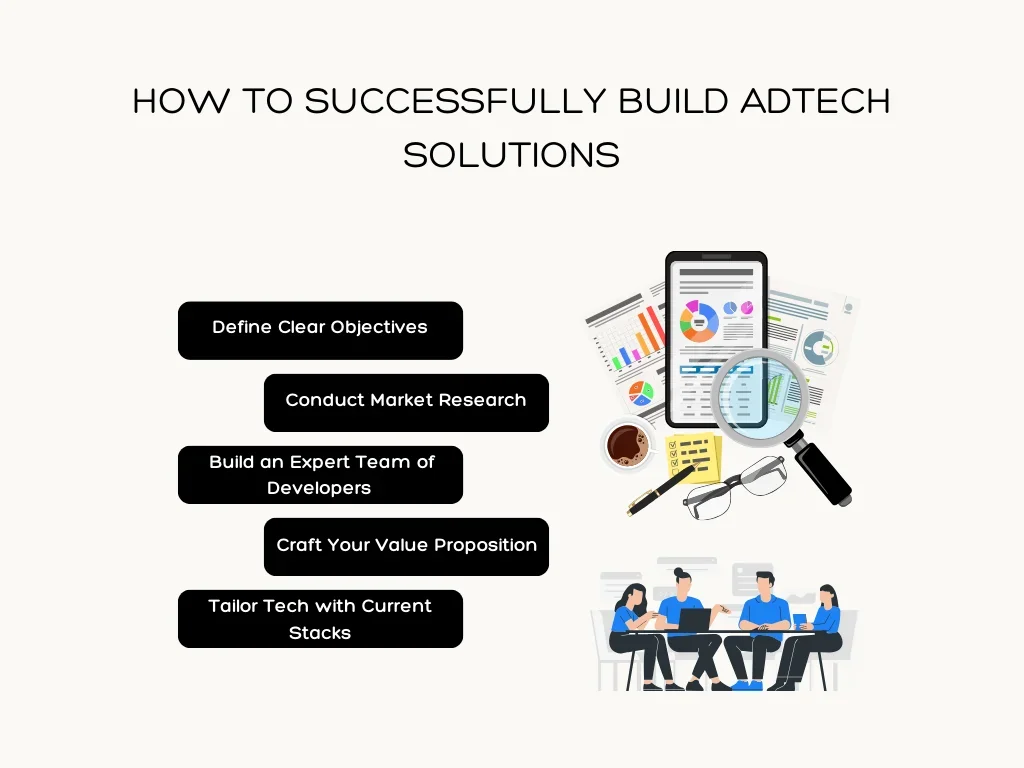 HOW TO SUCCESSFULLY BUILD ADTECH SOLUTIONS

Define Clear Objectives

Conduct Market Research

Build an Expert Team of Developers

Craft Your Value Proposition

Tailor Tech with Current Stacks